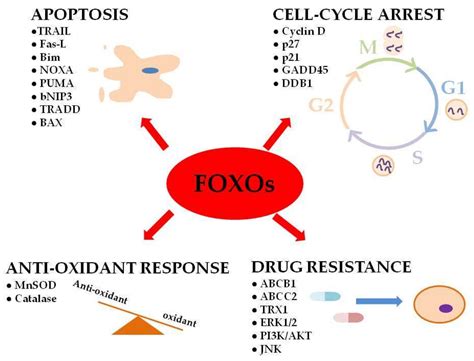 APOPTOSIS
• TRAIL
• Fas-L
• Bim
• NOXA
• PUMA
• bNIP3
• TRADD
• BAX

CELL-CYCLE ARREST
• Cyclin D
• p27
• p21
• GADD45
• DDB1

M
G1
S
G2

FOXOs

ANTI-OXIDANT RESPONSE
• MnSOD
• Catalase

Anti-oxidant
oxidant

DRUG RESISTANCE
• ABCB1
• ABCC2
• TRX1
• ERK1/2
• PI3K/AKT
• JNK